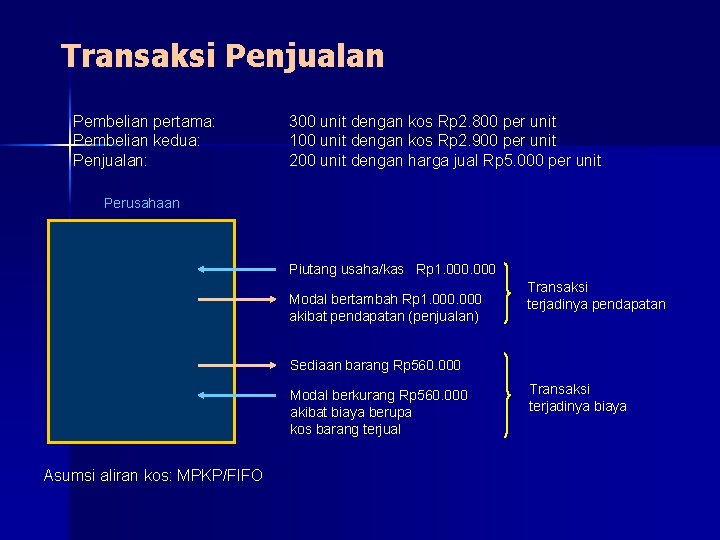 Transaksi Penjualan

Pembelian pertama: 300 unit dengan kos Rp2.800 per unit
Pembelian kedua: 100 unit dengan kos Rp2.900 per unit
Penjualan: 200 unit dengan harga jual Rp5.000 per unit

Perusahaan

Piutang usaha/kas Rp1.000.000

Modal bertambah Rp1.000.000 akibat pendapatan (penjualan)

Transaksi terjadinya pendapatan

Sediaan barang Rp560.000

Modal berkurang Rp560.000 akibat biaya berupa kos barang terjual

Transaksi terjadinya biaya

Asumsi aliran kos: MPKP/FIFO